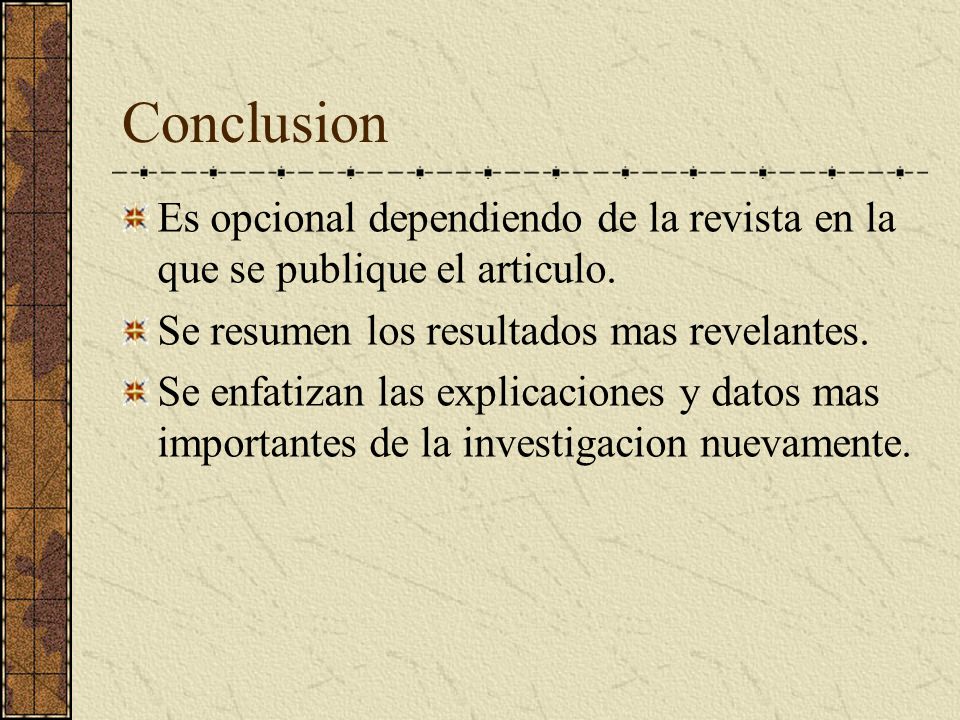 Conclusion

Es opcional dependiendo de la revista en la que se publique el articulo.

Se resumen los resultados mas revelantes.

Se enfatizan las explicaciones y datos mas importantes de la investigacion nuevamente.